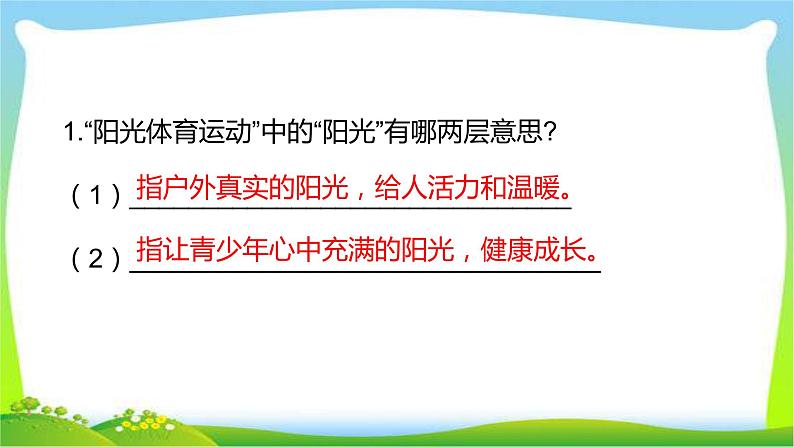 1.“阳光体育运动”中的“阳光”有哪两层意思？

（1）指户外真实的阳光，给人活力和温暖。

（2）指让青少年心中充满的阳光，健康成长。